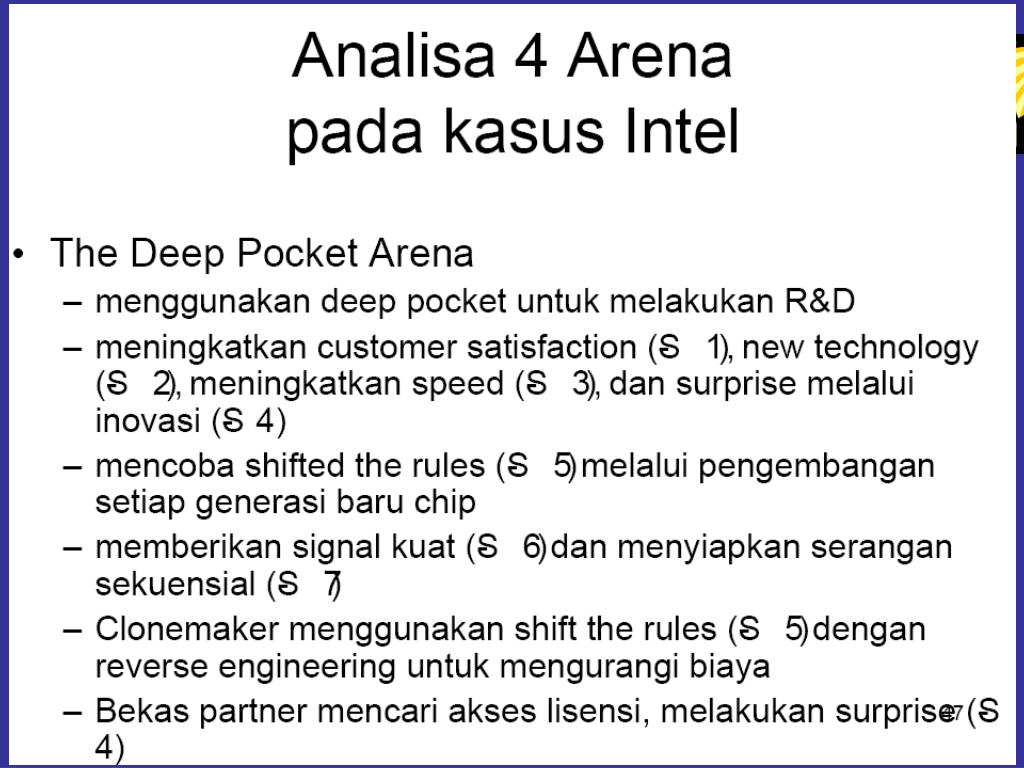 Analisa 4 Arena
pada kasus Intel

• The Deep Pocket Arena
– menggunakan deep pocket untuk melakukan R&D
– meningkatkan customer satisfaction (S 1), new technology (S 2), meningkatkan speed (S 3), dan surprise melalui inovasi (S 4)
– mencoba shifted the rules (S 5) melalui pengembangan setiap generasi baru chip
– memberikan signal kuat (S 6) dan menyiapkan serangan sekuensial (S 7)
– Clonemaker menggunakan shift the rules (S 5) dengan reverse engineering untuk mengurangi biaya
– Bekas partner mencari akses lisensi, melakukan surprise (S 4)

47